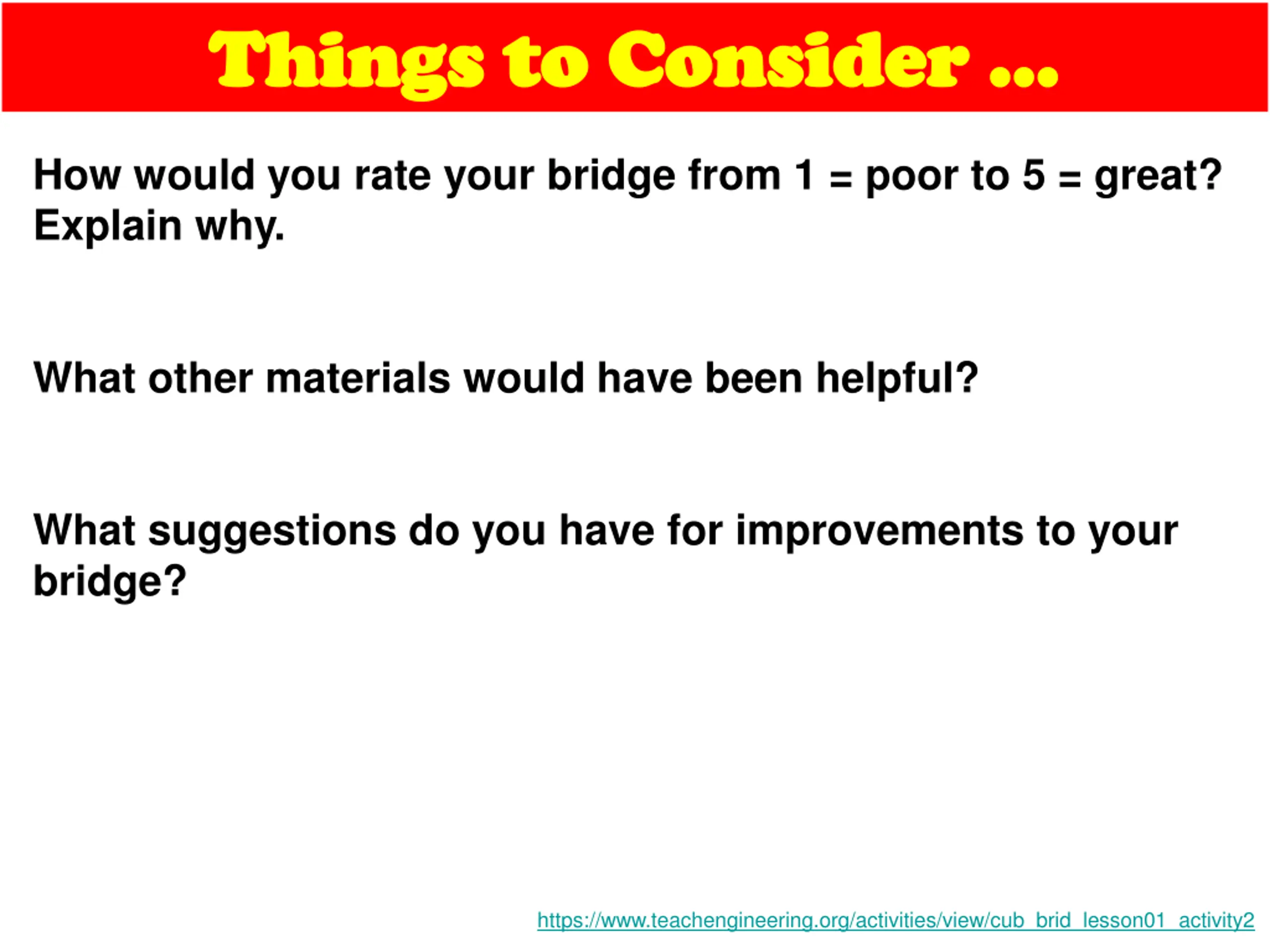 Things to Consider …

How would you rate your bridge from 1 = poor to 5 = great? Explain why.

What other materials would have been helpful?

What suggestions do you have for improvements to your bridge?

https://www.teachengineering.org/activities/view/cub_brid_lesson01_activity2